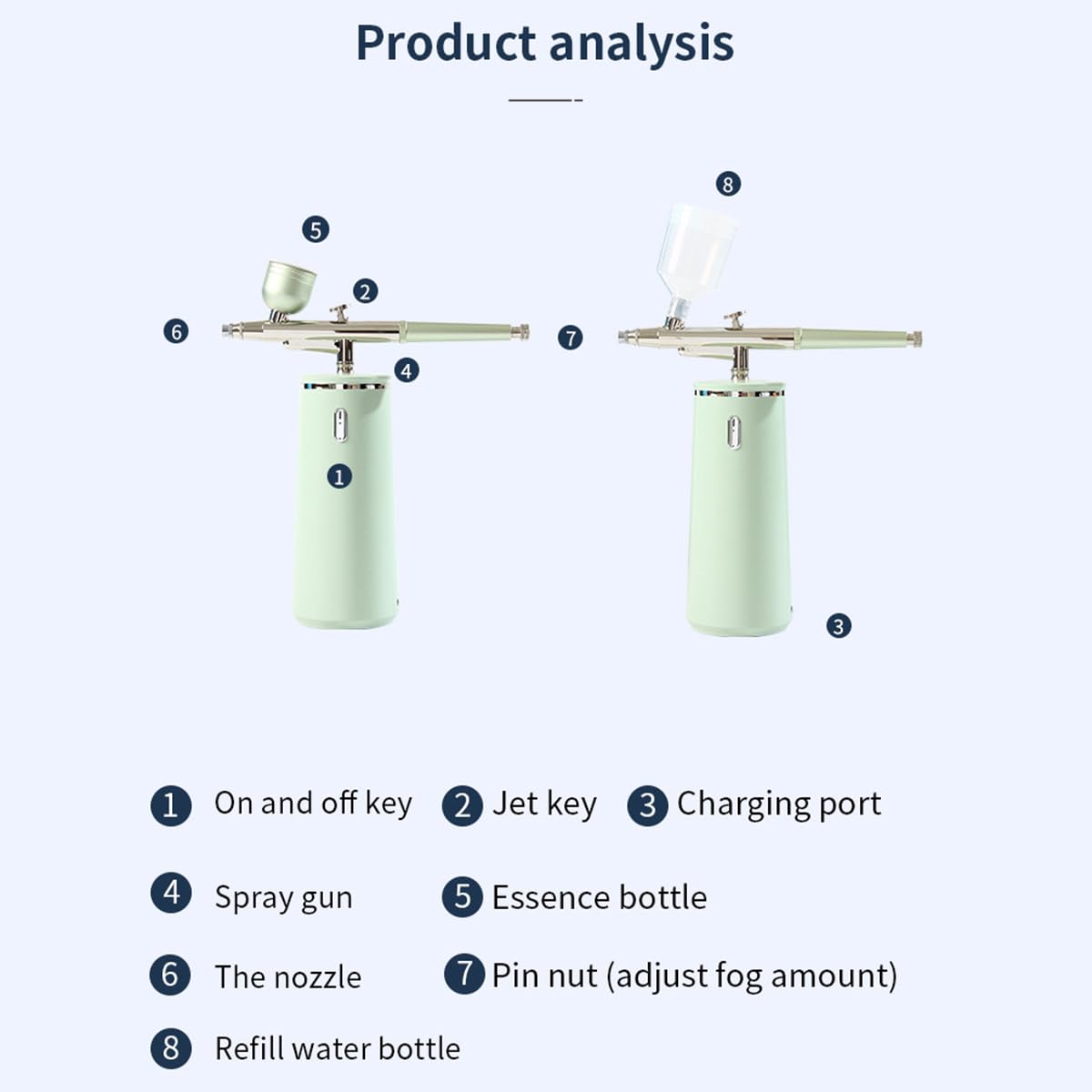 Product analysis

5
2
6
4
1
8
7
3

1 On and off key 2 Jet key 3 Charging port

4 Spray gun 5 Essence bottle

6 The nozzle 7 Pin nut (adjust fog amount)

8 Refill water bottle